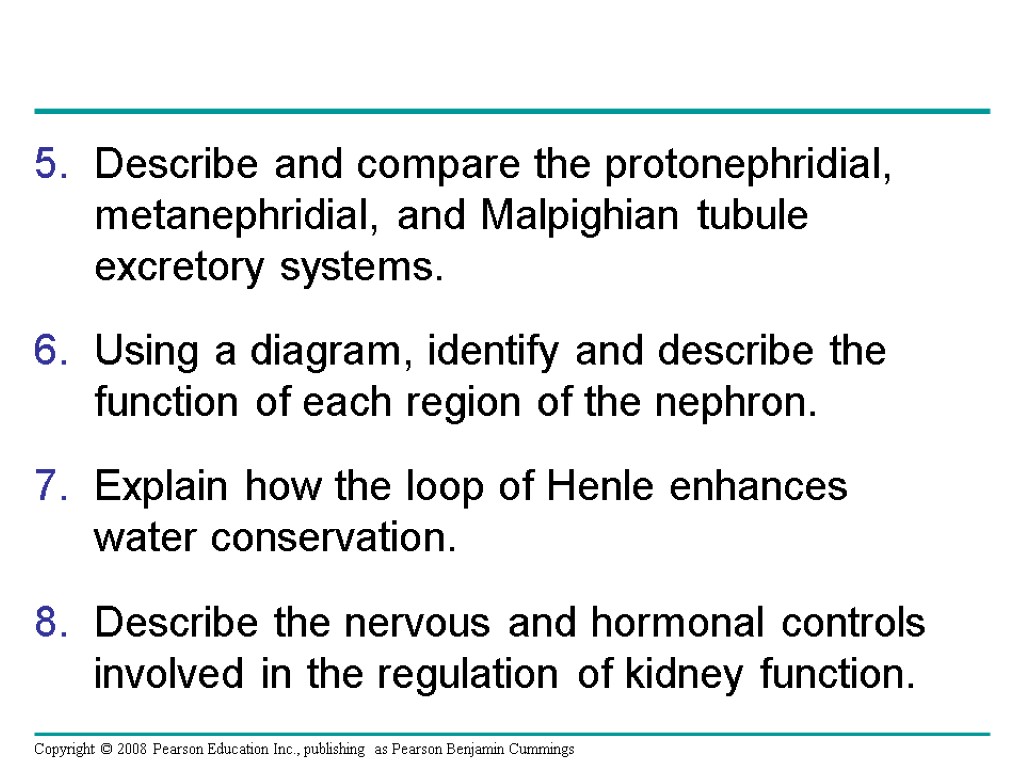 5. Describe and compare the protonephridial, metanephridial, and Malpighian tubule excretory systems.

6. Using a diagram, identify and describe the function of each region of the nephron.

7. Explain how the loop of Henle enhances water conservation.

8. Describe the nervous and hormonal controls involved in the regulation of kidney function.

Copyright © 2008 Pearson Education Inc., publishing as Pearson Benjamin Cummings